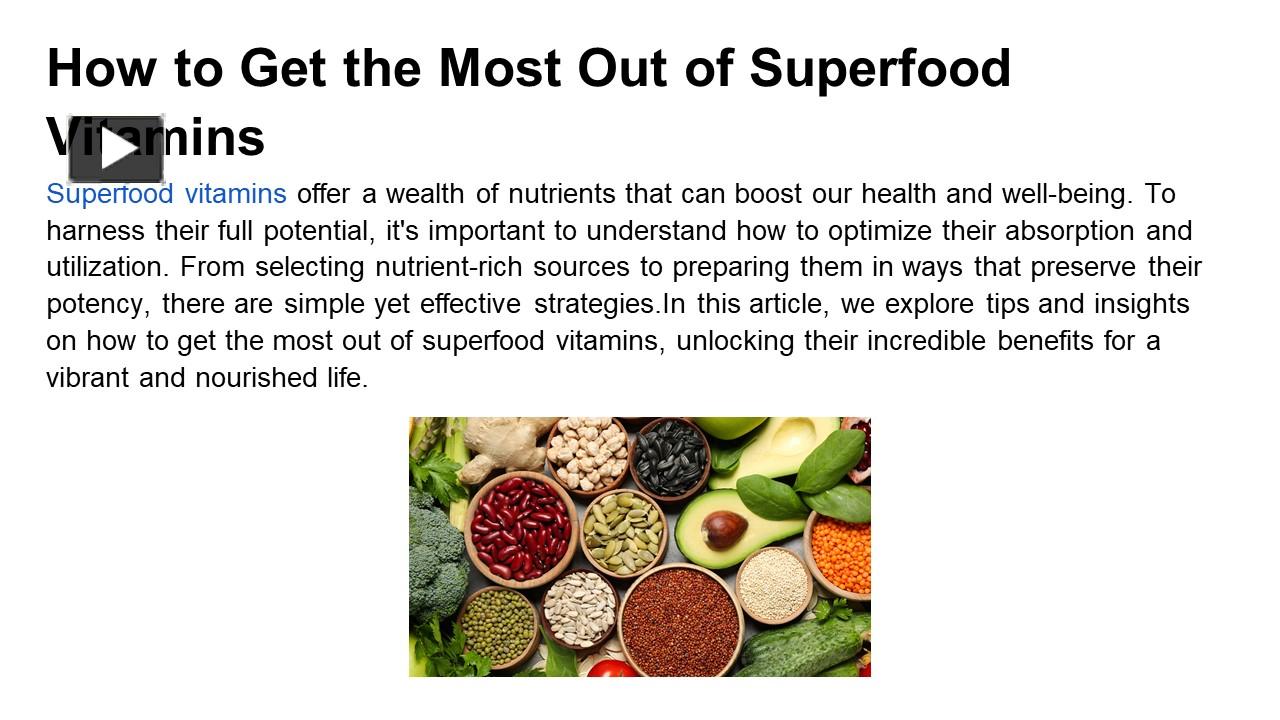 How to Get the Most Out of Superfood Vitamins

Superfood vitamins offer a wealth of nutrients that can boost our health and well-being. To harness their full potential, it's important to understand how to optimize their absorption and utilization. From selecting nutrient-rich sources to preparing them in ways that preserve their potency, there are simple yet effective strategies.In this article, we explore tips and insights on how to get the most out of superfood vitamins, unlocking their incredible benefits for a vibrant and nourished life.